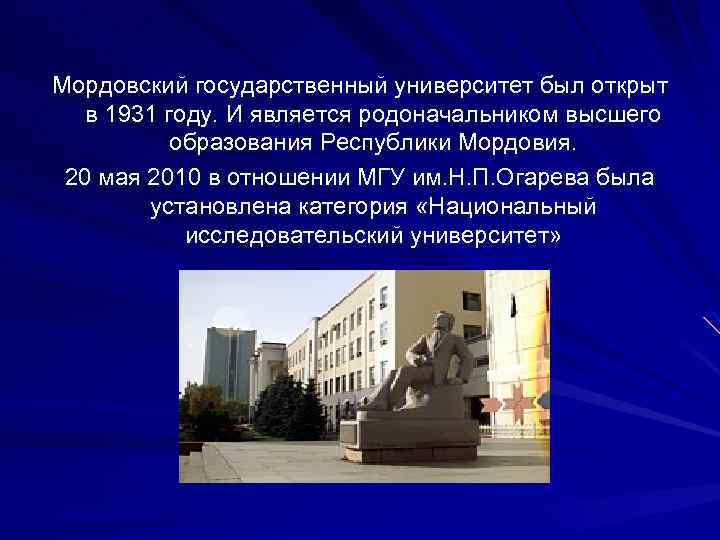 Мордовский государственный университет был открыт в 1931 году. И является родоначальником высшего образования Республики Мордовия.

20 мая 2010 в отношении МГУ им.Н.П.Огарева была установлена категория «Национальный исследовательский университет»